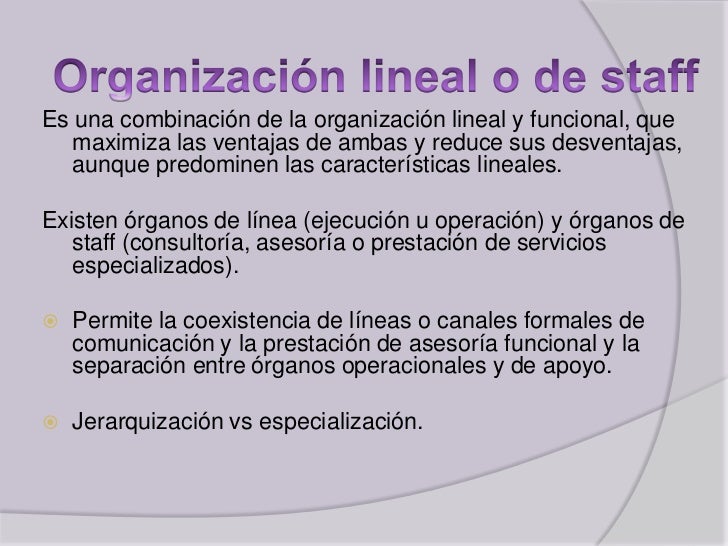 Organización lineal o de staff

Es una combinación de la organización lineal y funcional, que maximiza las ventajas de ambas y reduce sus desventajas, aunque predominen las características lineales.

Existen órganos de línea (ejecución u operación) y órganos de staff (consultoría, asesoría o prestación de servicios especializados).

Permite la coexistencia de líneas o canales formales de comunicación y la prestación de asesoría funcional y la separación entre órganos operacionales y de apoyo.

Jerarquización vs especialización.